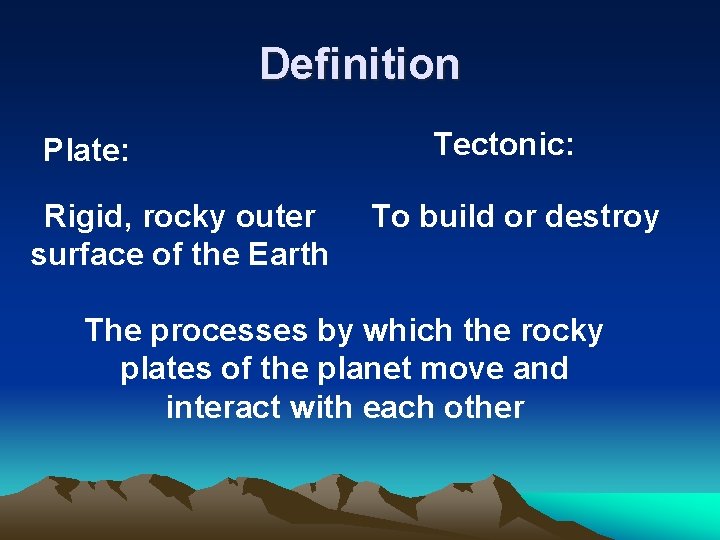 Definition

Plate:

Rigid, rocky outer surface of the Earth

Tectonic:

To build or destroy

The processes by which the rocky plates of the planet move and interact with each other